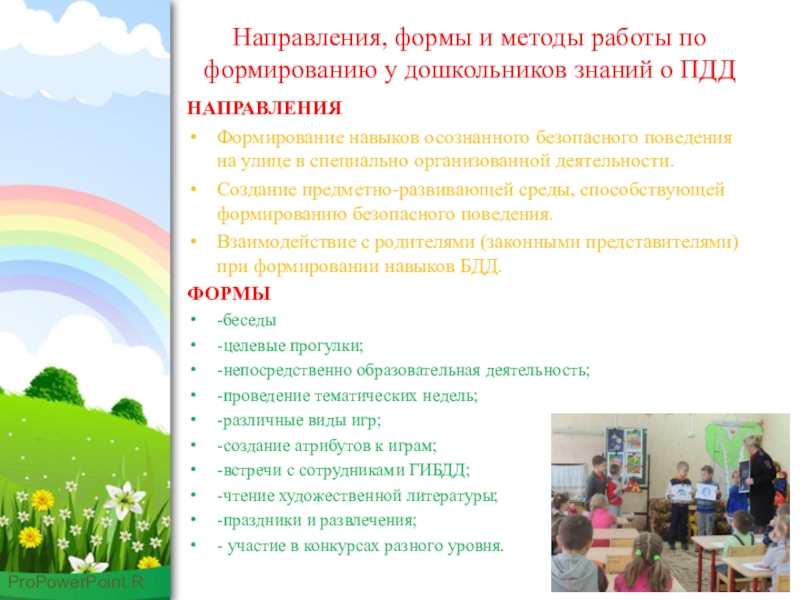 Направления, формы и методы работы по формированию у дошкольников знаний о ПДД

НАПРАВЛЕНИЯ

• Формирование навыков осознанного безопасного поведения на улице в специально организованной деятельности.
• Создание предметно-развивающей среды, способствующей формированию безопасного поведения.
• Взаимодействие с родителями (законными представителями) при формировании навыков БДД.

ФОРМЫ

• -беседы
• -целевые прогулки;
• -непосредственно образовательная деятельность;
• -проведение тематических недель;
• -различные виды игр;
• -создание атрибутов к играм;
• -встречи с сотрудниками ГИБДД;
• -чтение художественной литературы;
• -праздники и развлечения;
• - участие в конкурсах разного уровня.

ProPowerPoint.R